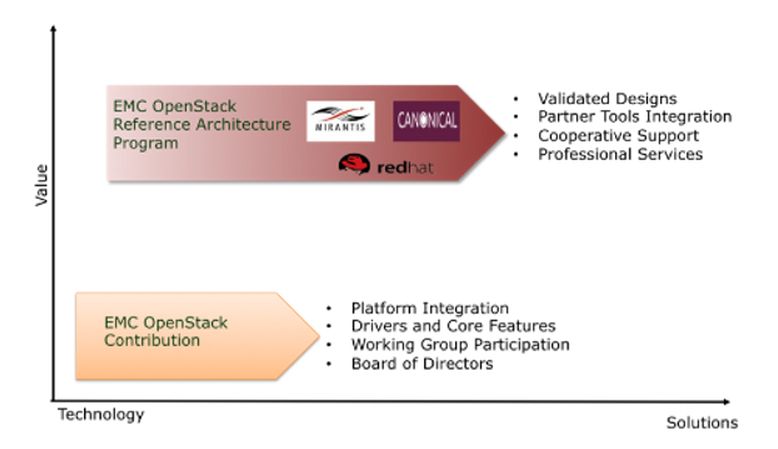 Value

EMC OpenStack Reference Architecture Program

MIRANTIS

CANONICAL

redhat

• Validated Designs
• Partner Tools Integration
• Cooperative Support
• Professional Services

EMC OpenStack Contribution

• Platform Integration
• Drivers and Core Features
• Working Group Participation
• Board of Directors

Technology

Solutions